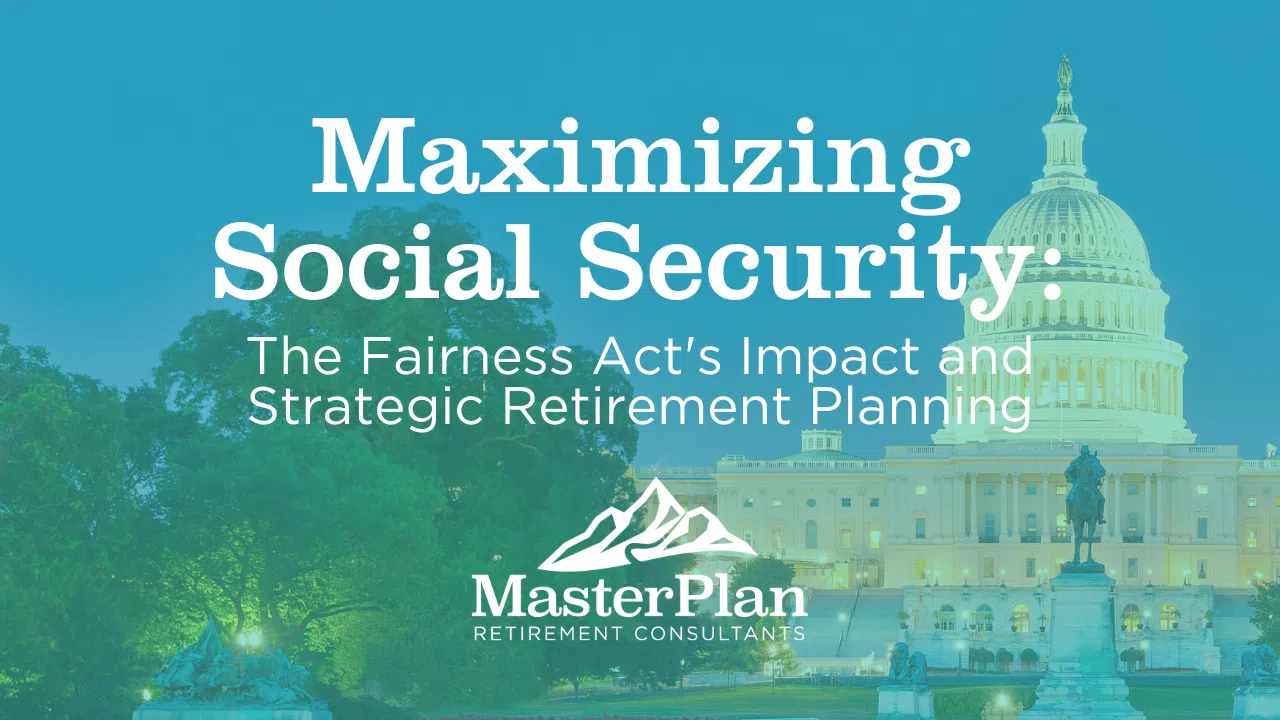 Maximizing Social Security:

The Fairness Act's Impact and Strategic Retirement Planning

MasterPlan
RETIREMENT CONSULTANTS